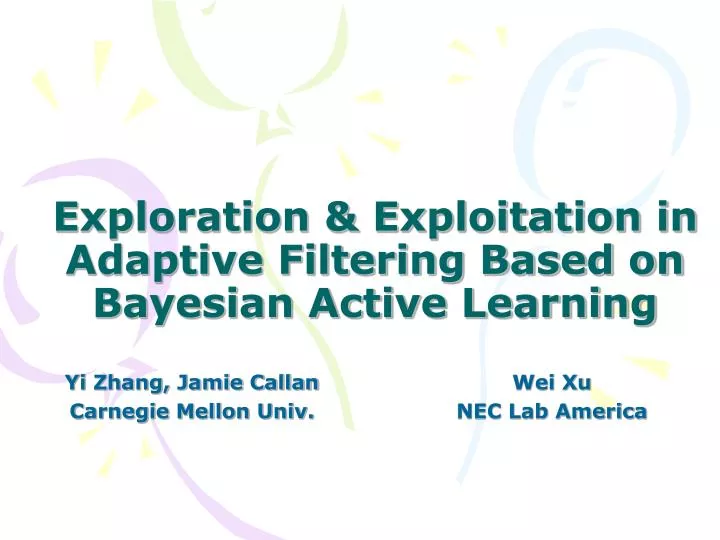 Exploration & Exploitation in Adaptive Filtering Based on Bayesian Active Learning

Yi Zhang, Jamie Callan
Carnegie Mellon Univ.

Wei Xu
NEC Lab America